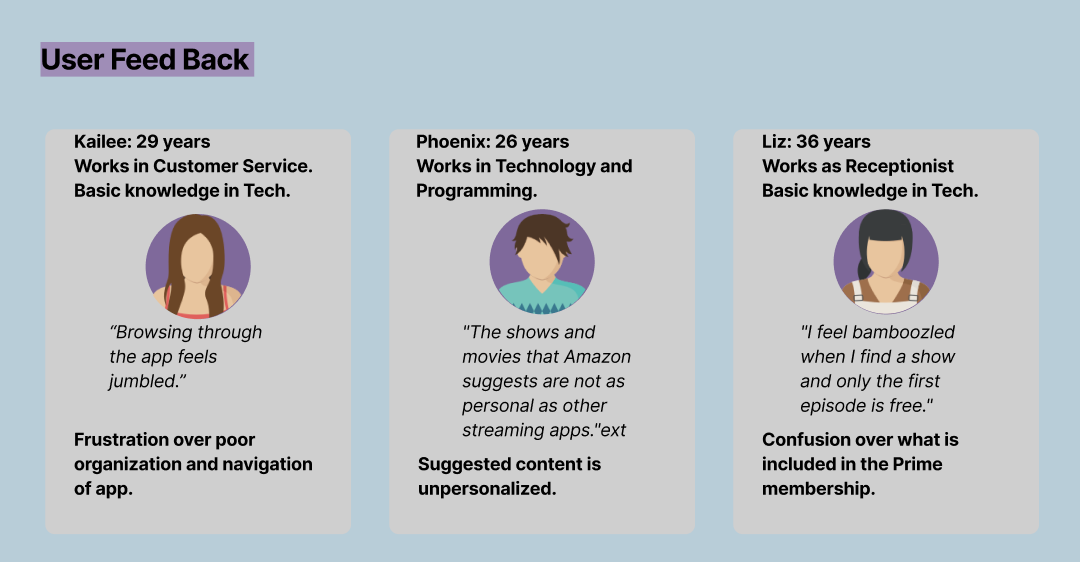 User Feed Back

Kailee: 29 years
Works in Customer Service.
Basic knowledge in Tech.

“Browsing through the app feels jumbled.”

Frustration over poor organization and navigation of app.

Phoenix: 26 years
Works in Technology and Programming.

"The shows and movies that Amazon suggests are not as personal as other streaming apps."ext

Suggested content is unpersonalized.

Liz: 36 years
Works as Receptionist
Basic knowledge in Tech.

"I feel bamboozled when I find a show and only the first episode is free."

Confusion over what is included in the Prime membership.